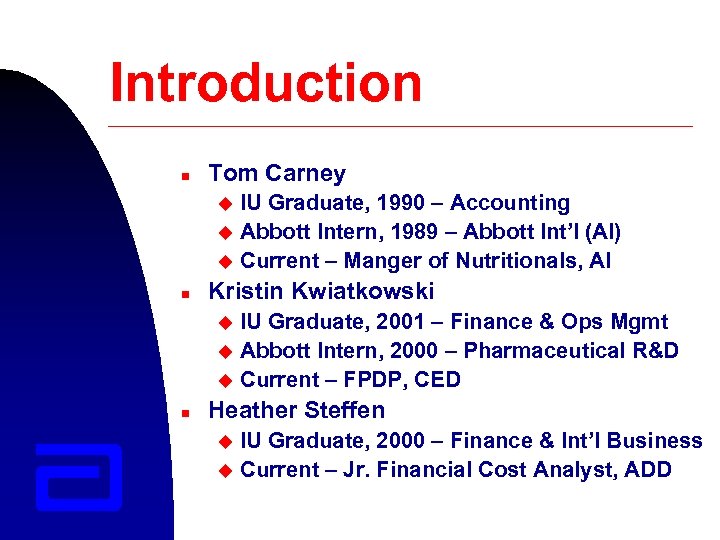 Introduction

- Tom Carney
  - IU Graduate, 1990 – Accounting
  - Abbott Intern, 1989 – Abbott Int'l (AI)
  - Current – Manger of Nutritionals, AI
- Kristin Kwiatkowski
  - IU Graduate, 2001 – Finance & Ops Mgmt
  - Abbott Intern, 2000 – Pharmaceutical R&D
  - Current – FPDP, CED
- Heather Steffen
  - IU Graduate, 2000 – Finance & Int'l Business
  - Current – Jr. Financial Cost Analyst, ADD